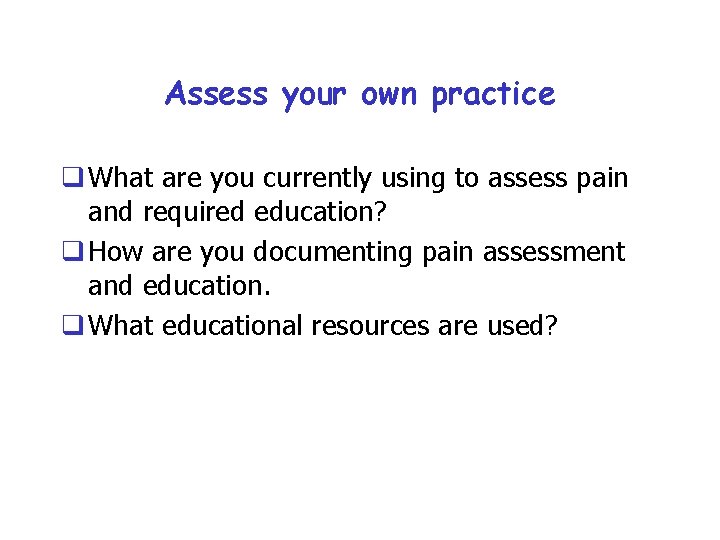 Assess your own practice

❑ What are you currently using to assess pain and required education?

❑ How are you documenting pain assessment and education.

❑ What educational resources are used?